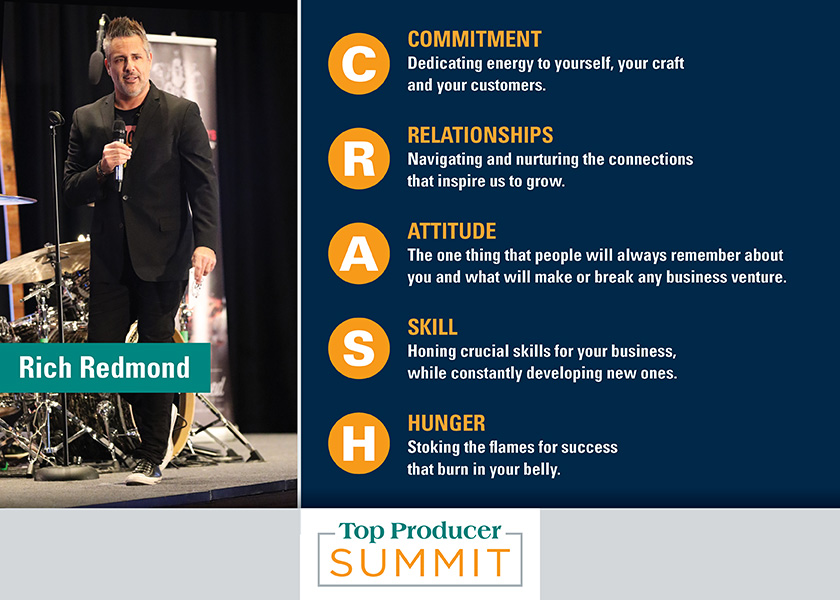 Rich Redmond

C
COMMITMENT
Dedicating energy to yourself, your craft and your customers.

R
RELATIONSHIPS
Navigating and nurturing the connections that inspire us to grow.

A
ATTITUDE
The one thing that people will always remember about you and what will make or break any business venture.

S
SKILL
Honing crucial skills for your business, while constantly developing new ones.

H
HUNGER
Stoking the flames for success that burn in your belly.

Top Producer
SUMMIT